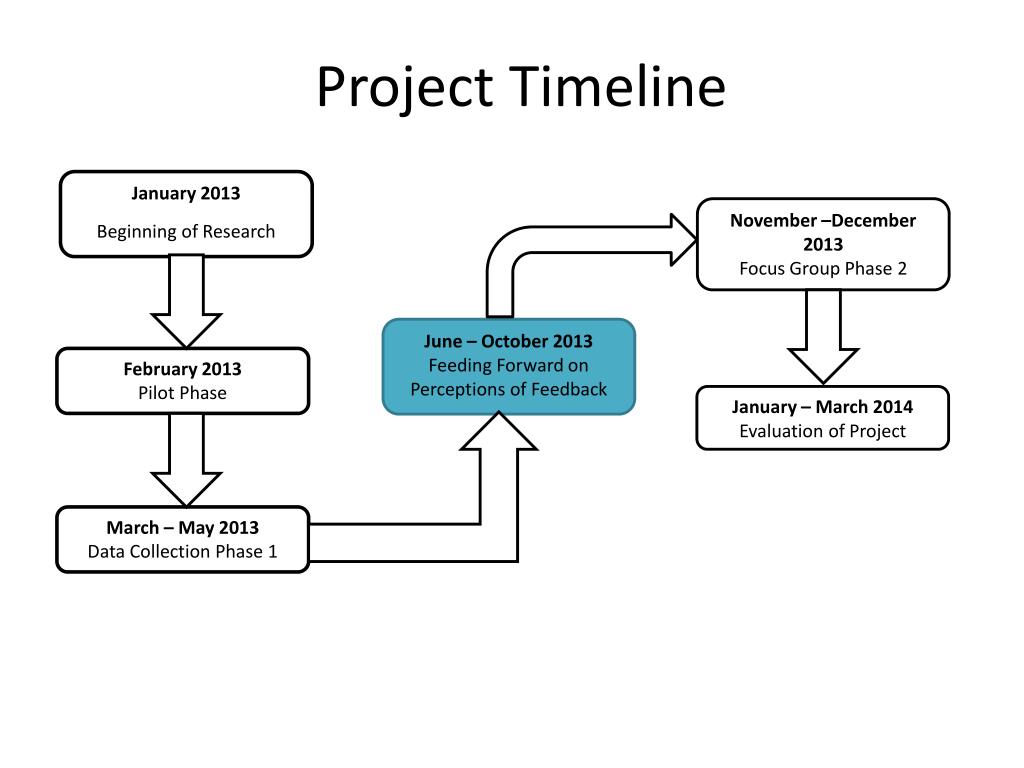 Project Timeline

January 2013
Beginning of Research

February 2013
Pilot Phase

March – May 2013
Data Collection Phase 1

June – October 2013
Feeding Forward on Perceptions of Feedback

November –December 2013
Focus Group Phase 2

January – March 2014
Evaluation of Project